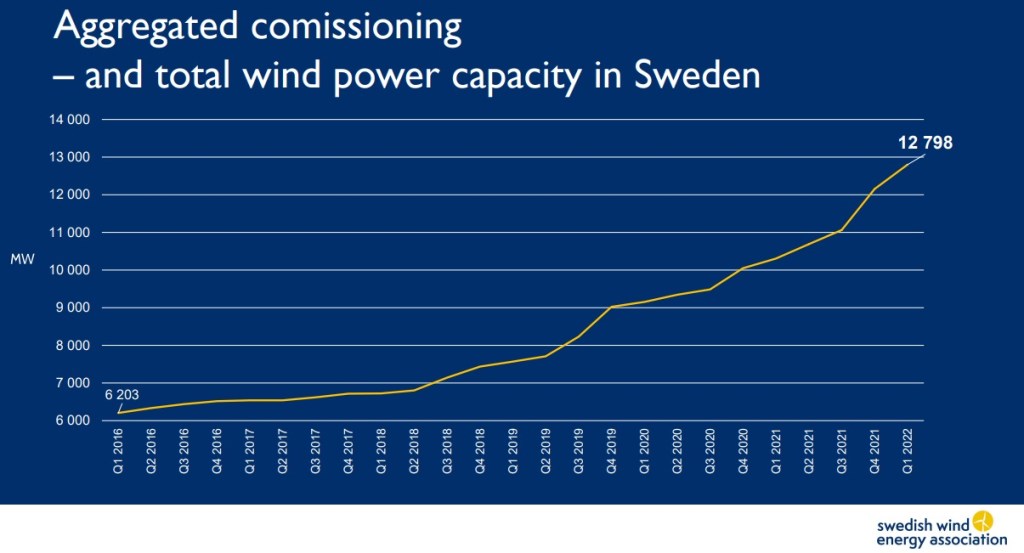 Aggregated comissioning
– and total wind power capacity in Sweden

14 000
13 000
12 000
11 000
10 000
9 000
8 000
7 000
6 000

MW

6 203
12 798

Q1 2016
Q2 2016
Q3 2016
Q4 2016
Q1 2017
Q2 2017
Q3 2017
Q4 2017
Q1 2018
Q2 2018
Q3 2018
Q4 2018
Q1 2019
Q2 2019
Q3 2019
Q4 2019
Q1 2020
Q2 2020
Q3 2020
Q4 2020
Q1 2021
Q2 2021
Q3 2021
Q4 2021
Q1 2022

swedish wind energy association